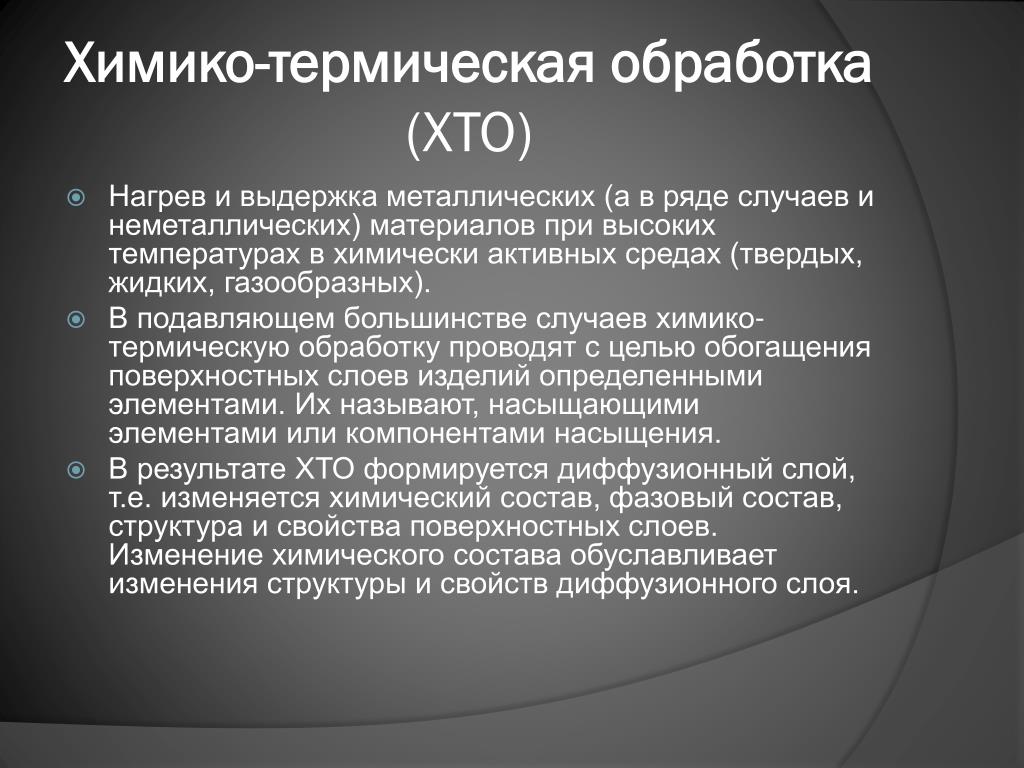 Химико-термическая обработка (ХТО)

Нагрев и выдержка металлических (а в ряде случаев и неметаллических) материалов при высоких температурах в химически активных средах (твердых, жидких, газообразных).

В подавляющем большинстве случаев химико-термическую обработку проводят с целью обогащения поверхностных слоев изделий определенными элементами. Их называют, насыщающими элементами или компонентами насыщения.

В результате ХТО формируется диффузионный слой, т.е. изменяется химический состав, фазовый состав, структура и свойства поверхностных слоев. Изменение химического состава обуславливает изменения структуры и свойств диффузионного слоя.